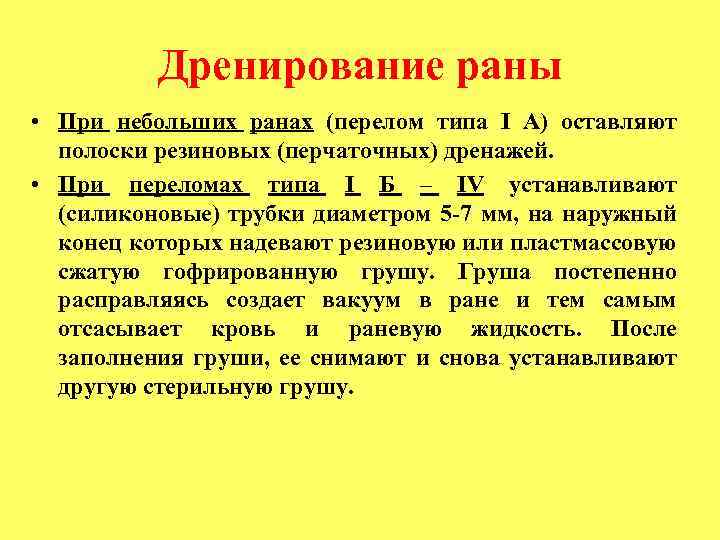 Дренирование раны

• При небольших ранах (перелом типа I А) оставляют полоски резиновых (перчаточных) дренажей.

• При переломах типа I Б – IV устанавливают (силиконовые) трубки диаметром 5-7 мм, на наружный конец которых надевают резиновую или пластмассовую сжатую гофрированную грушу. Груша постепенно расправляясь создает вакуум в ране и тем самым отсасывает кровь и раневую жидкость. После заполнения груши, ее снимают и снова устанавливают другую стерильную грушу.